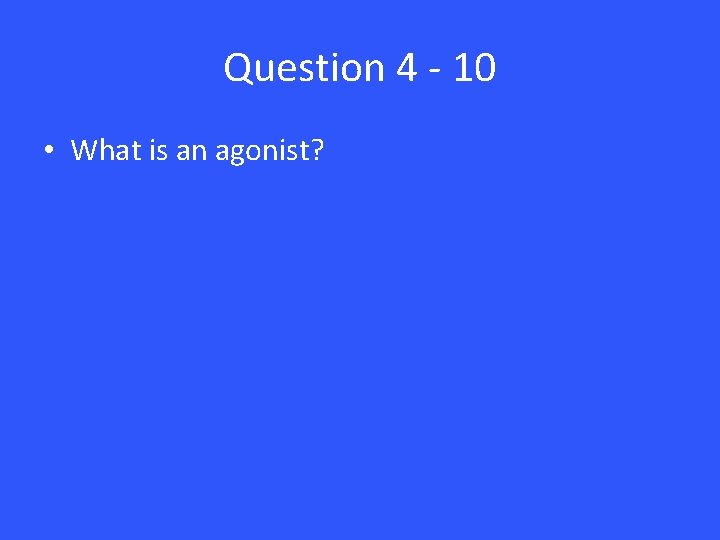 Question 4 - 10

• What is an agonist?